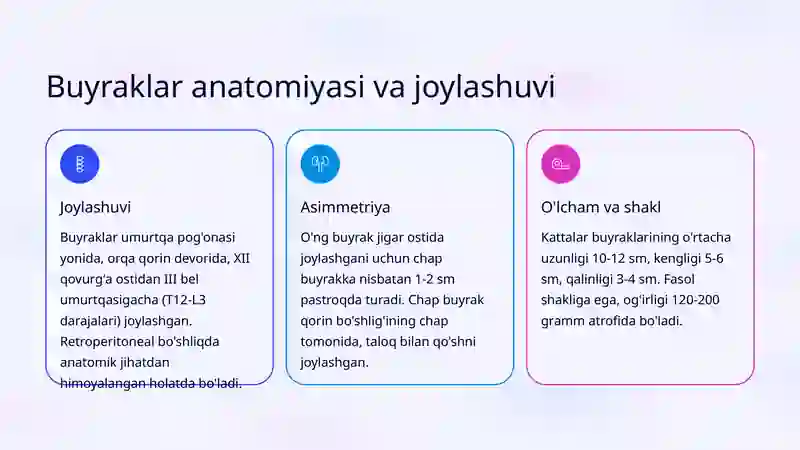 Buyraklar anatomiyasi va joylashuvi

Joylashuvi

Buyraklar umurtqa pog'onasi yonida, orqa qorin devorida, XII qovurg'a ostidan III bel umurtqasigacha (T12-L3 darajalari) joylashgan. Retroperitoneal bo'shliqda anatomik jihatdan himoyalangan holatda bo'ladi.

Asimmetriya

O'ng buyrak jigar ostida joylashgani uchun chap buyrakka nisbatan 1-2 sm pastroqda turadi. Chap buyrak qorin bo'shlig'ining chap tomonida, taloq bilan qo'shni joylashgan.

O'lcham va shakl

Kattalar buyraklarining o'rtacha uzunligi 10-12 sm, kengligi 5-6 sm, qalinligi 3-4 sm. Fasol shakliga ega, og'irligi 120-200 gramm atrofida bo'ladi.